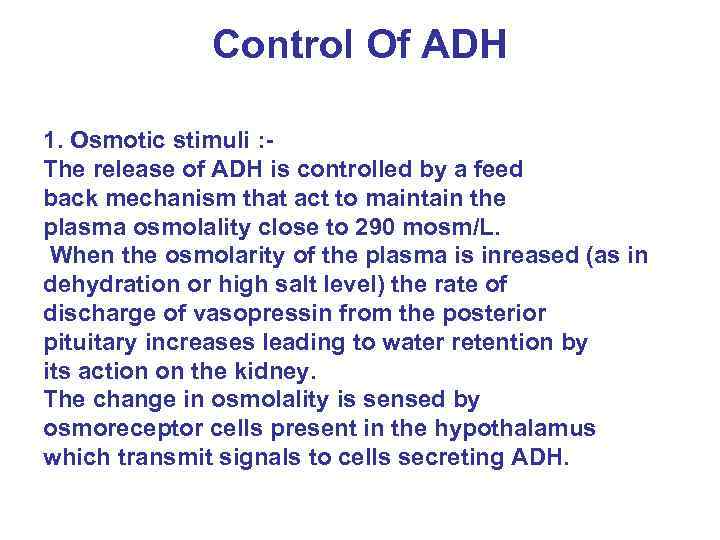 Control Of ADH

1. Osmotic stimuli :-
The release of ADH is controlled by a feed back mechanism that act to maintain the plasma osmolality close to 290 mosm/L.
When the osmolarity of the plasma is inreased (as in dehydration or high salt level) the rate of discharge of vasopressin from the posterior pituitary increases leading to water retention by its action on the kidney.
The change in osmolality is sensed by osmoreceptor cells present in the hypothalamus which transmit signals to cells secreting ADH.